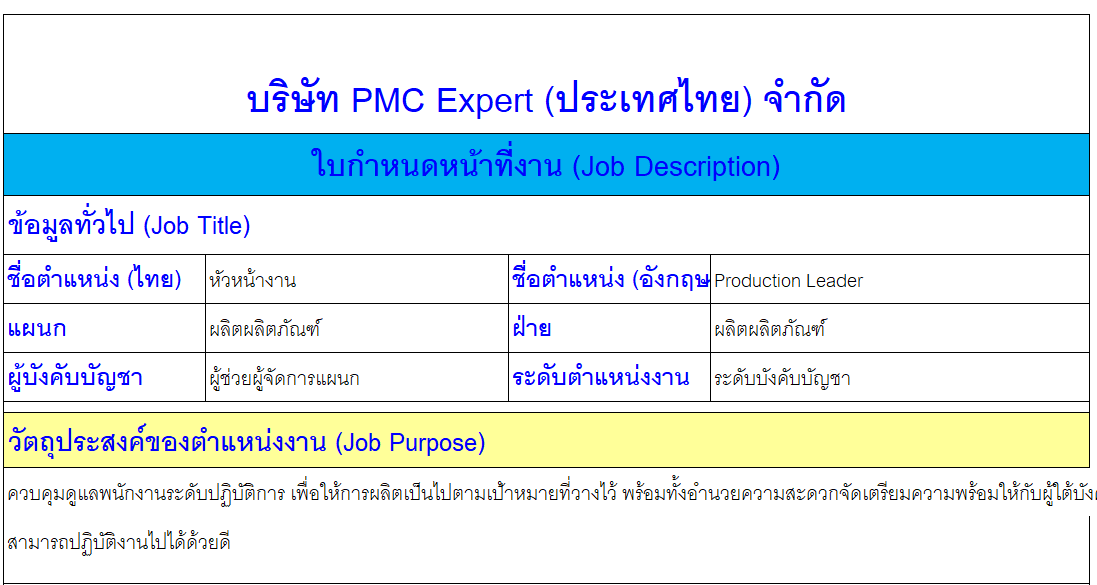 บริษัท PMC Expert (ประเทศไทย) จำกัด

ใบกำหนดหน้าที่งาน (Job Description)

ข้อมูลทั่วไป (Job Title)

| ชื่อตำแหน่ง (ไทย) | หัวหน้างาน | ชื่อตำแหน่ง (อังกฤษ | Production Leader |
|---|---|---|---|
| แผนก | ผลิตผลิตภัณฑ์ | ฝ่าย | ผลิตผลิตภัณฑ์ |
| ผู้บังคับบัญชา | ผู้ช่วยผู้จัดการแผนก | ระดับตำแหน่งงาน | ระดับบังคับบัญชา |

วัตถุประสงค์ของตำแหน่งงาน (Job Purpose)

ควบคุมดูแลพนักงานระดับปฏิบัติการ เพื่อให้การผลิตเป็นไปตามเป้าหมายที่วางไว้ พร้อมทั้งอำนวยความสะดวกจัดเตรียมความพร้อมให้กับผู้ใต้บัง

สามารถปฏิบัติงานไปได้ด้วยดี